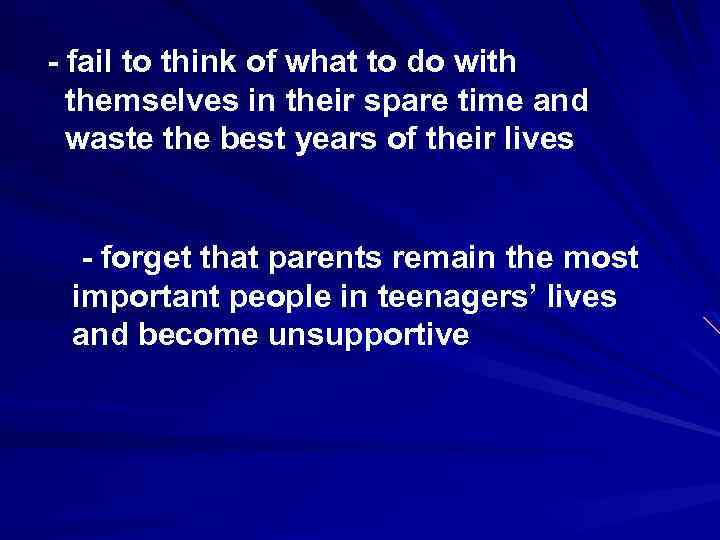 - fail to think of what to do with themselves in their spare time and waste the best years of their lives

- forget that parents remain the most important people in teenagers’ lives and become unsupportive